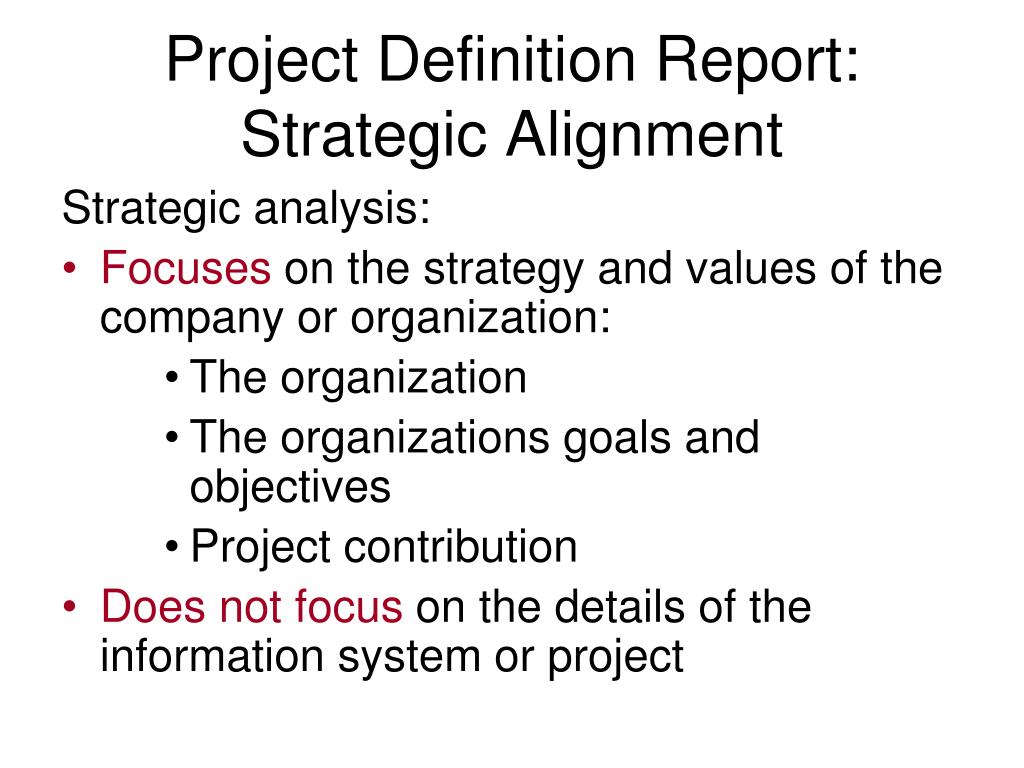 Project Definition Report: Strategic Alignment

Strategic analysis:

• Focuses on the strategy and values of the company or organization:

• The organization

• The organizations goals and objectives

• Project contribution

• Does not focus on the details of the information system or project